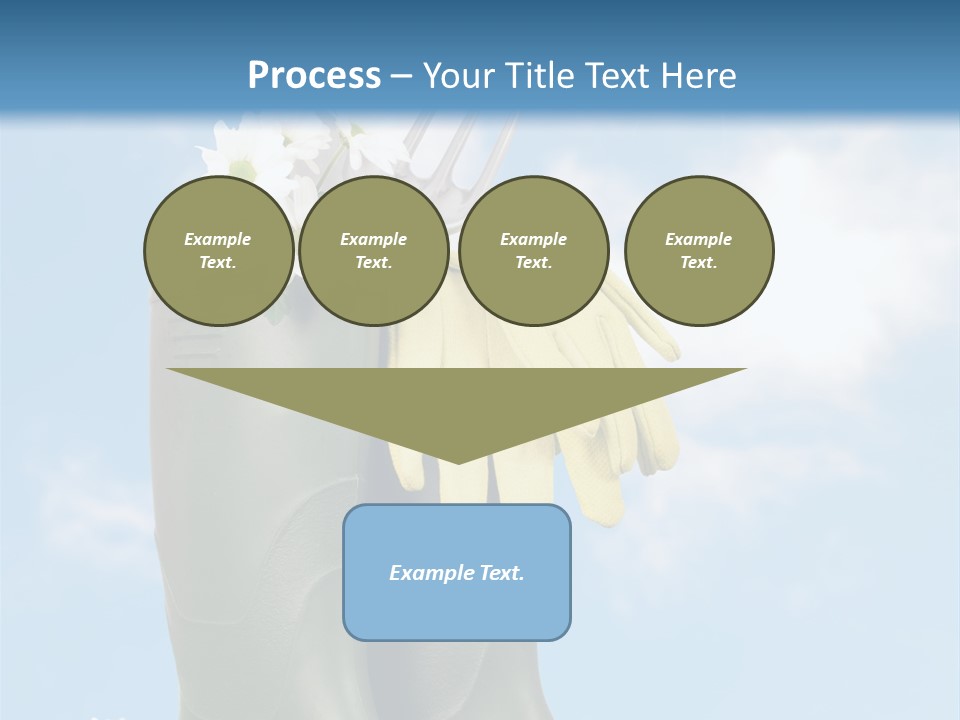 Process – Your Title Text Here

Example Text.

Example Text.

Example Text.

Example Text.

Example Text.